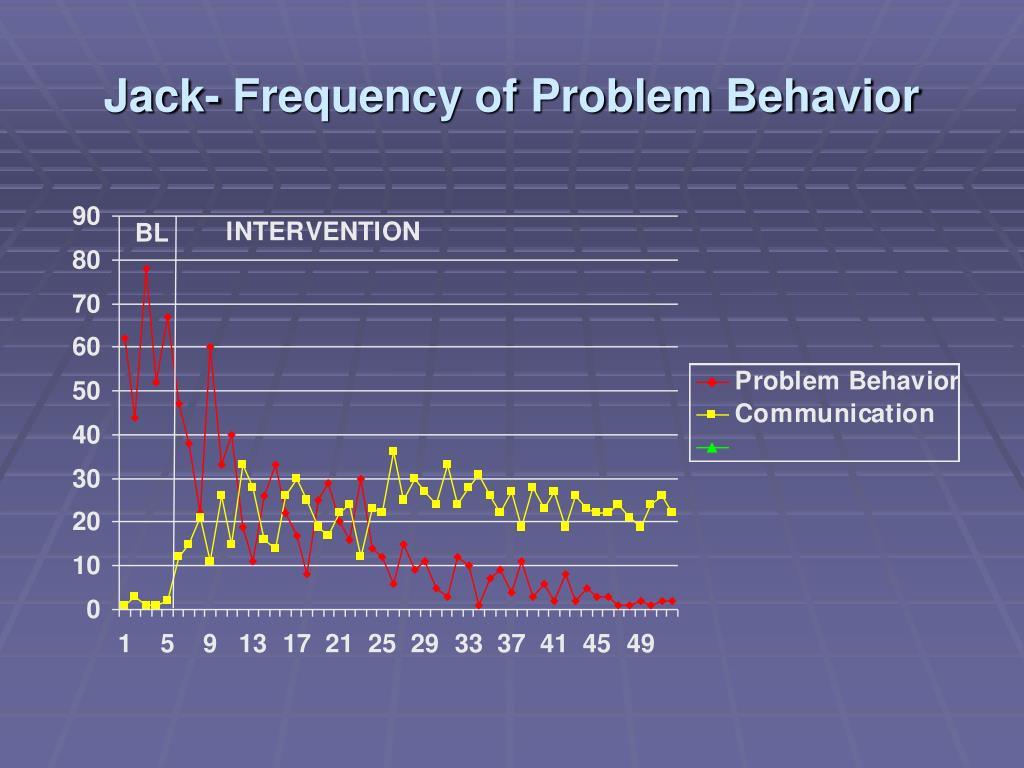 Jack- Frequency of Problem Behavior

90
80
70
60
50
40
30
20
10
0

BL
INTERVENTION

1 5 9 13 17 21 25 29 33 37 41 45 49

Problem Behavior
Communication